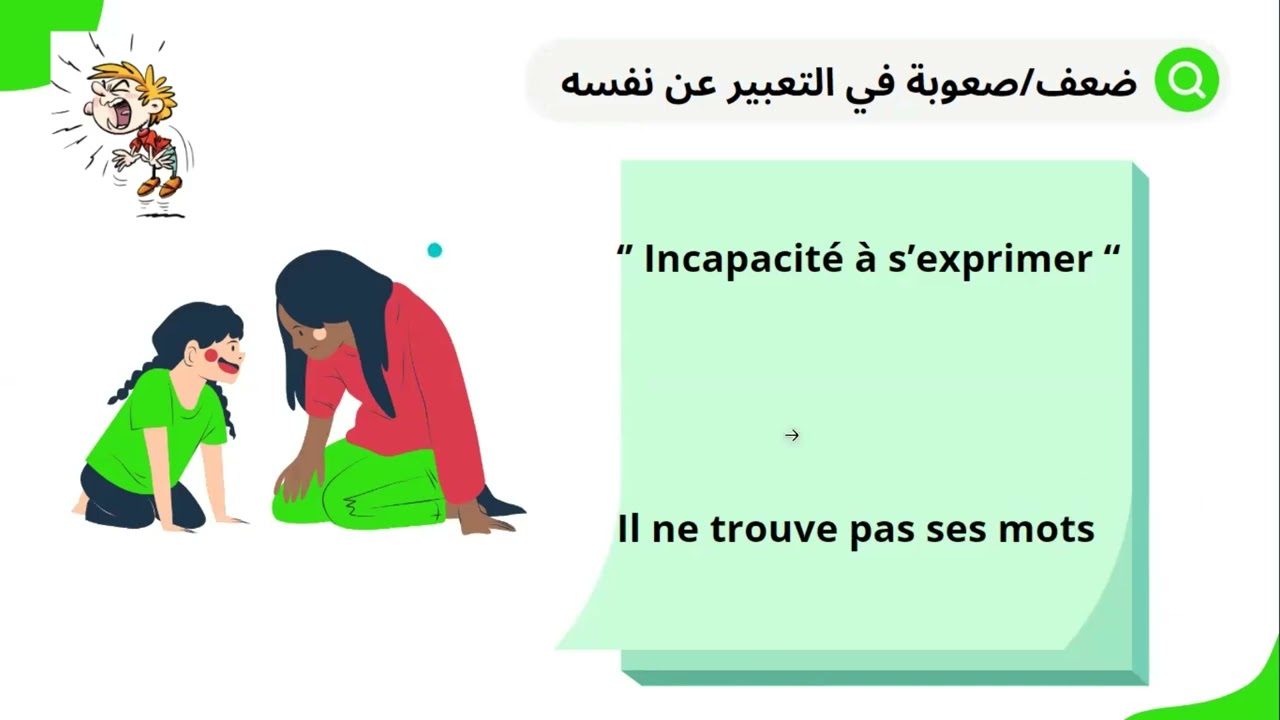 ضعف/صعوبة في التعبير عن نفسه

“ Incapacité à s’exprimer “

Il ne trouve pas ses mots